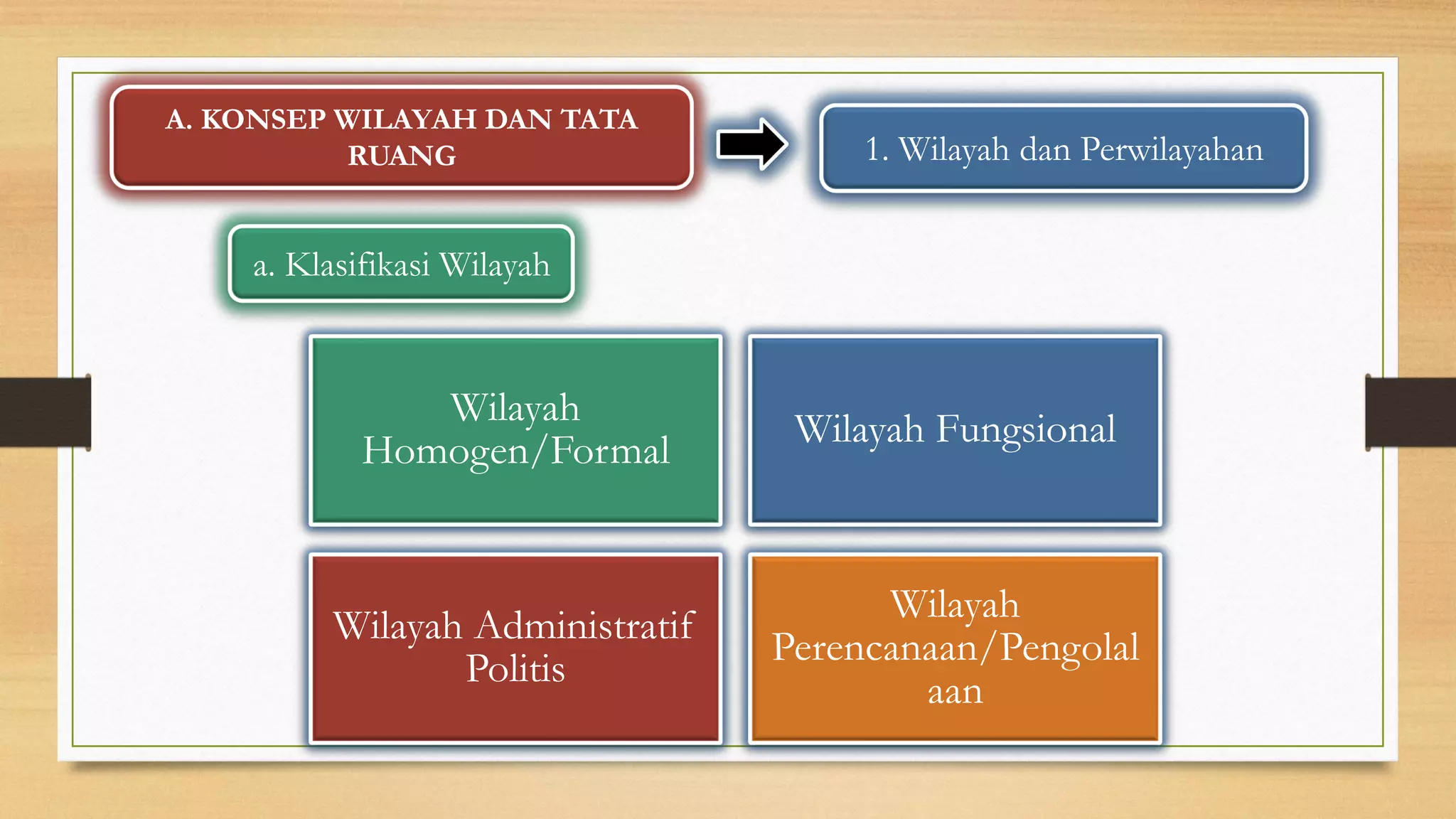 A. KONSEP WILAYAH DAN TATA RUANG

1. Wilayah dan Perwilayahan

a. Klasifikasi Wilayah

Wilayah Homogen/Formal

Wilayah Fungsional

Wilayah Administratif Politis

Wilayah Perencanaan/Pengolalaan